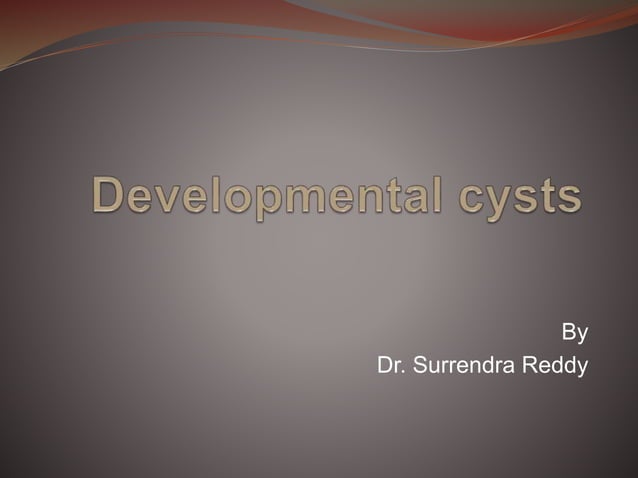 Developmental cysts

By
Dr. Surrendra Reddy